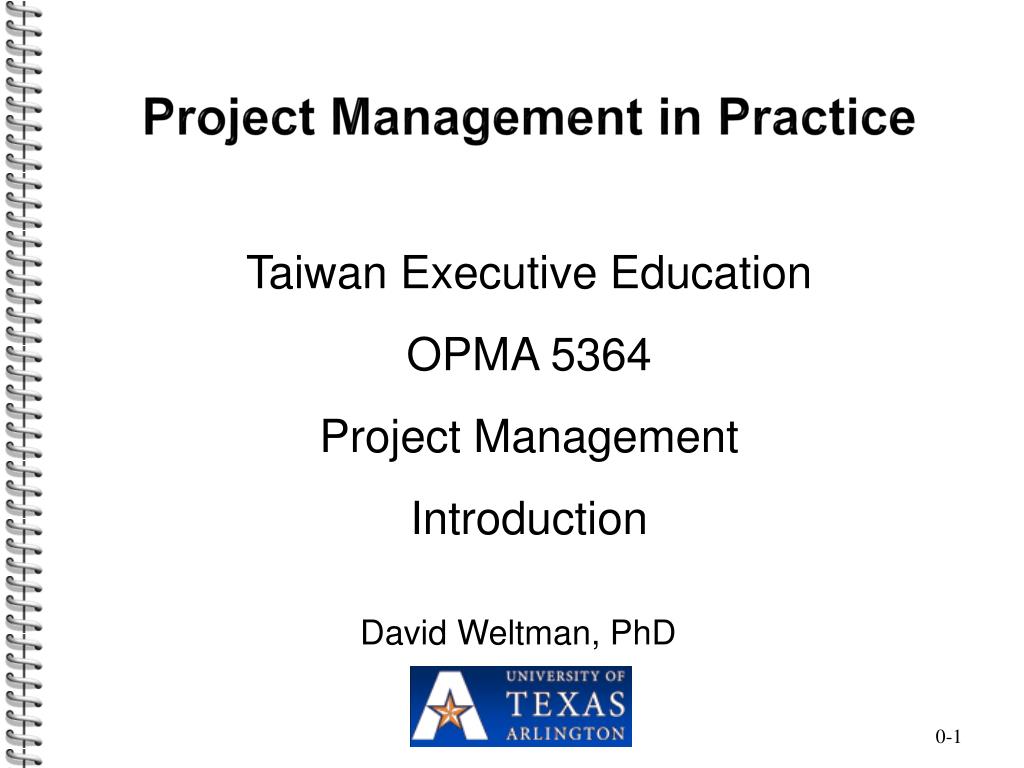 Project Management in Practice

Taiwan Executive Education

OPMA 5364

Project Management

Introduction

David Weltman, PhD

UNIVERSITY OF
TEXAS
ARLINGTON

0-1